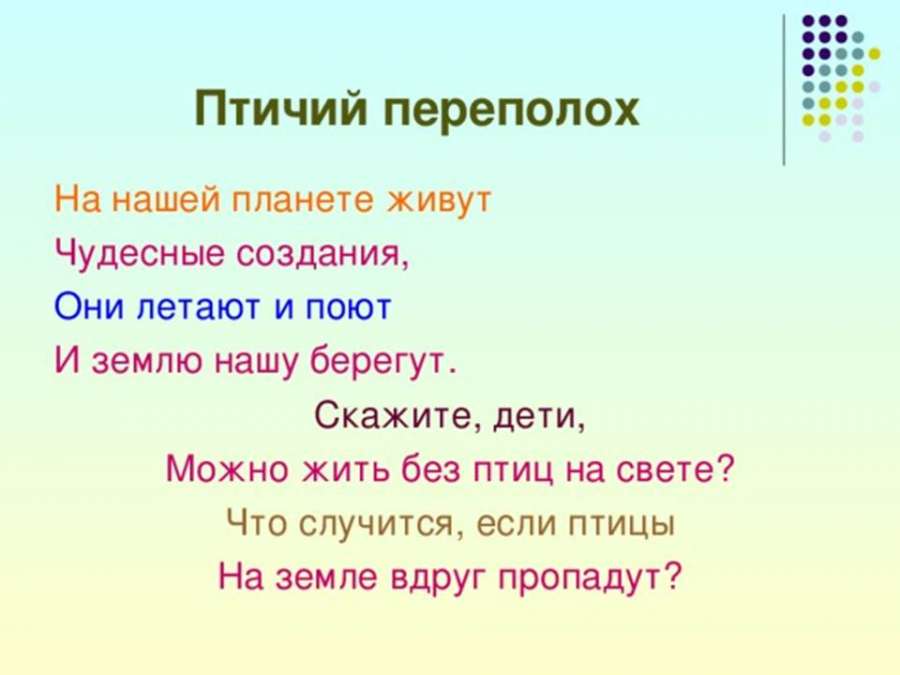 Птичий переполох

На нашей планете живут
Чудесные создания,
Они летают и поют
И землю нашу берегут.

Скажите, дети,
Можно жить без птиц на свете?
Что случится, если птицы
На земле вдруг пропадут?